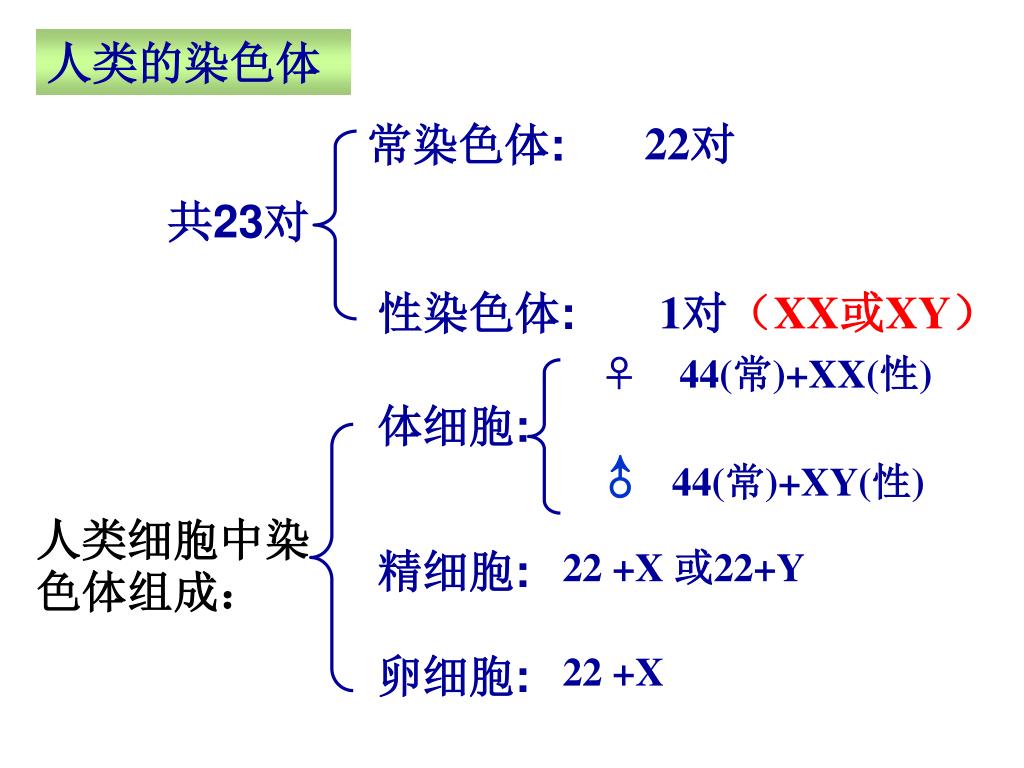 人类的染色体

共23对

常染色体:　22对

性染色体:　1对（XX或XY）

人类细胞中染色体组成：

体细胞:

♀　44(常)+XX(性)

♂　44(常)+XY(性)

精细胞:　22 +X 或22+Y

卵细胞:　22 +X